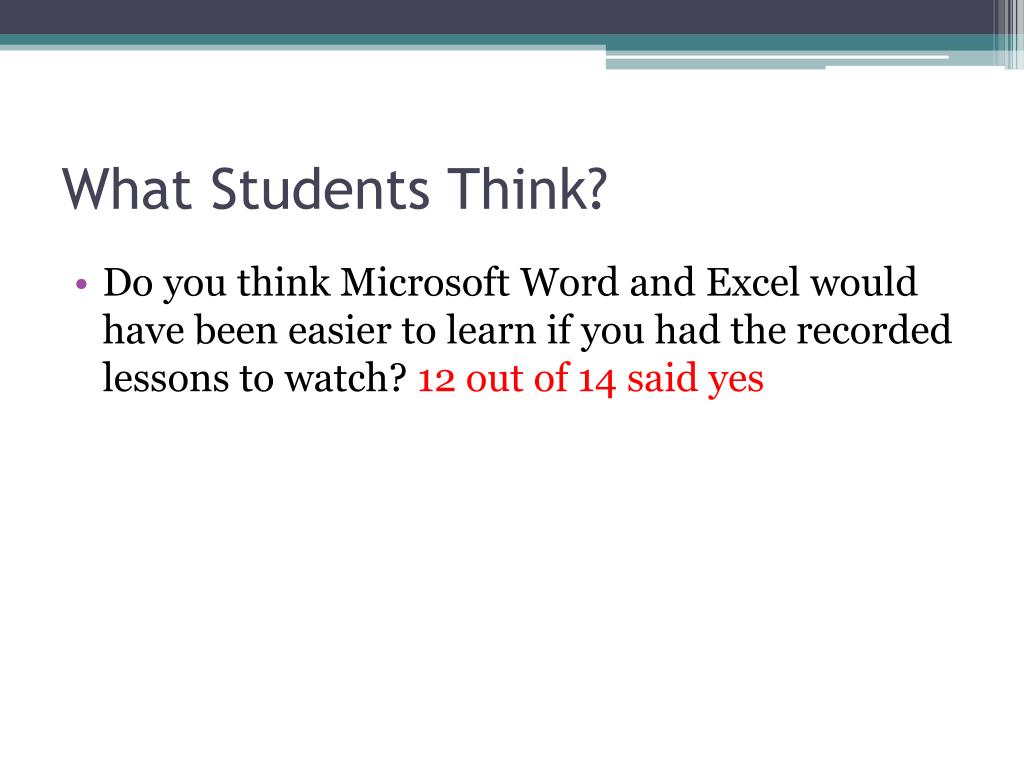 What Students Think?

• Do you think Microsoft Word and Excel would have been easier to learn if you had the recorded lessons to watch? 12 out of 14 said yes